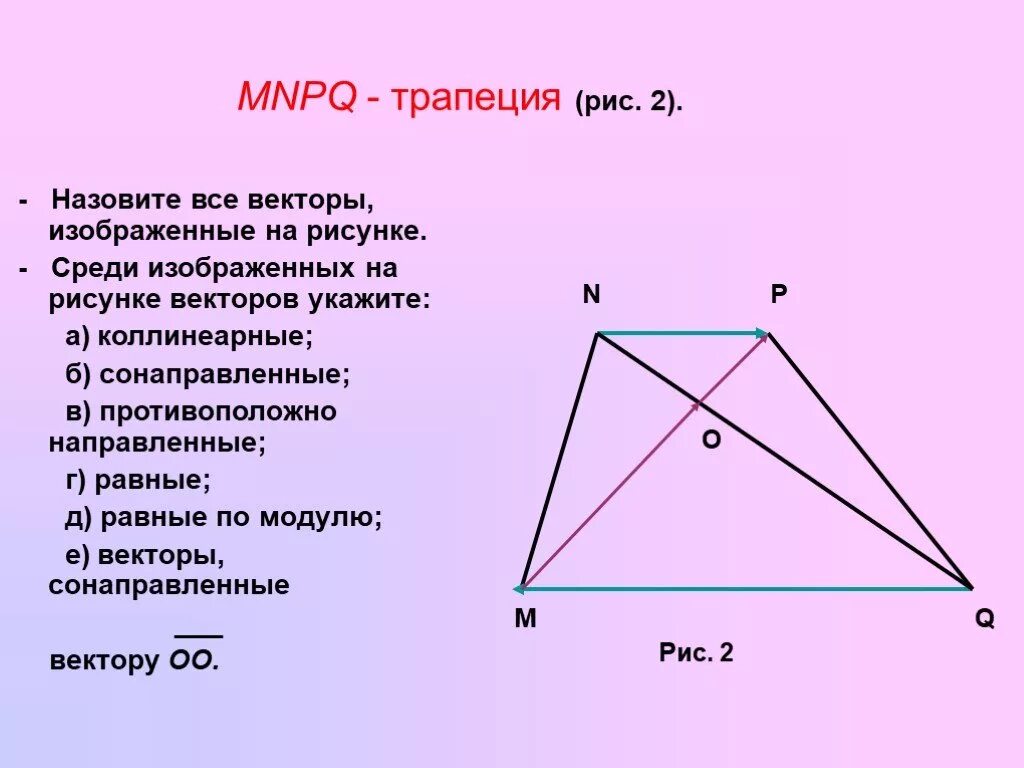 MNPQ - трапеция (рис. 2).

- Назовите все векторы, изображенные на рисунке.

- Среди изображенных на рисунке векторов укажите:

а) коллинеарные;

б) сонаправленные;

в) противоположно направленные;

г) равные;

д) равные по модулю;

е) векторы, сонаправленные

вектору $\overline{OO}$.

N

P

O

M

Q

Рис. 2